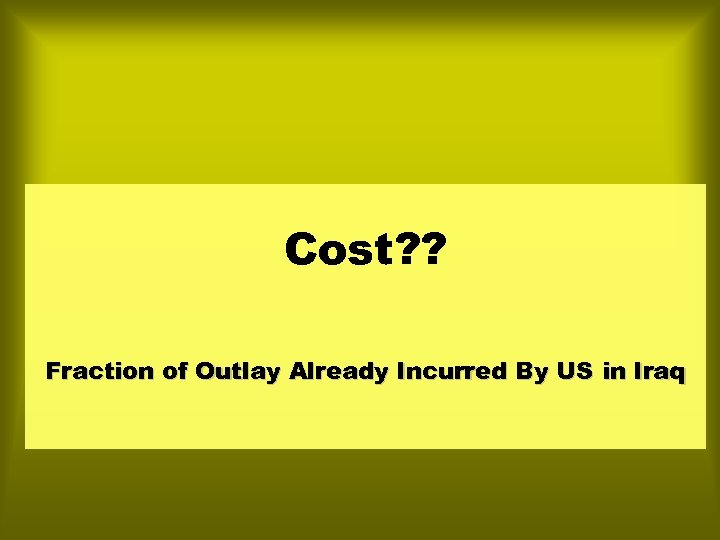 Cost??

Fraction of Outlay Already Incurred By US in Iraq